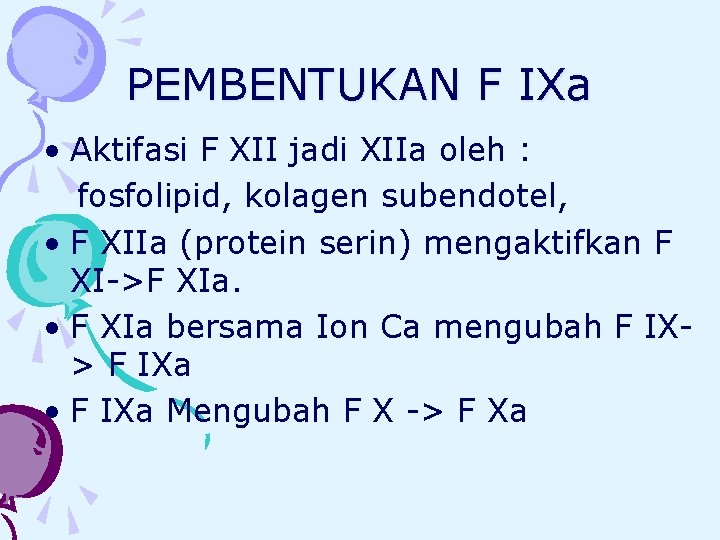 PEMBENTUKAN F IXa

• Aktifasi F XII jadi XIIa oleh : fosfolipid, kolagen subendotel,
• F XIIa (protein serin) mengaktifkan F XI->F XIa.
• F XIa bersama Ion Ca mengubah F IX-> F IXa
• F IXa Mengubah F X -> F Xa